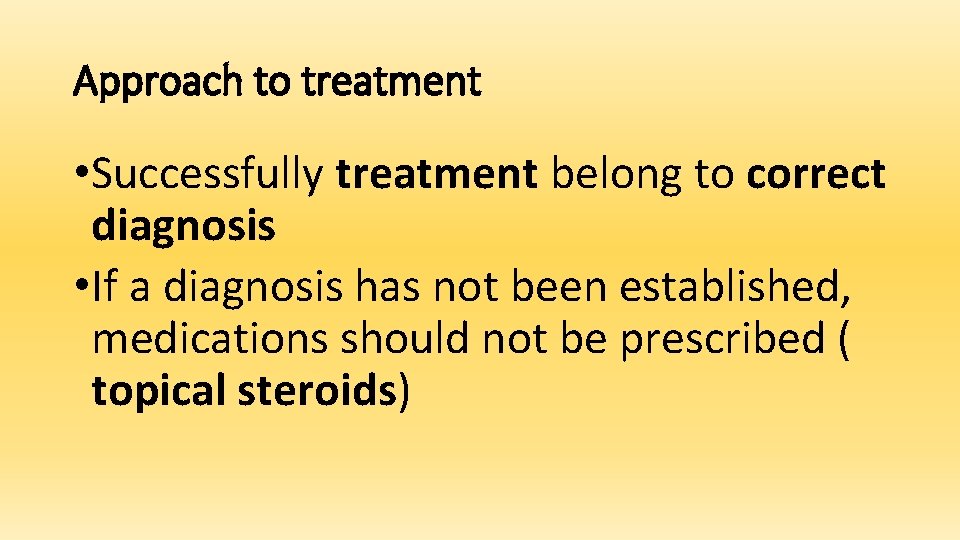 Approach to treatment

• Successfully treatment belong to correct diagnosis
• If a diagnosis has not been established, medications should not be prescribed ( topical steroids)